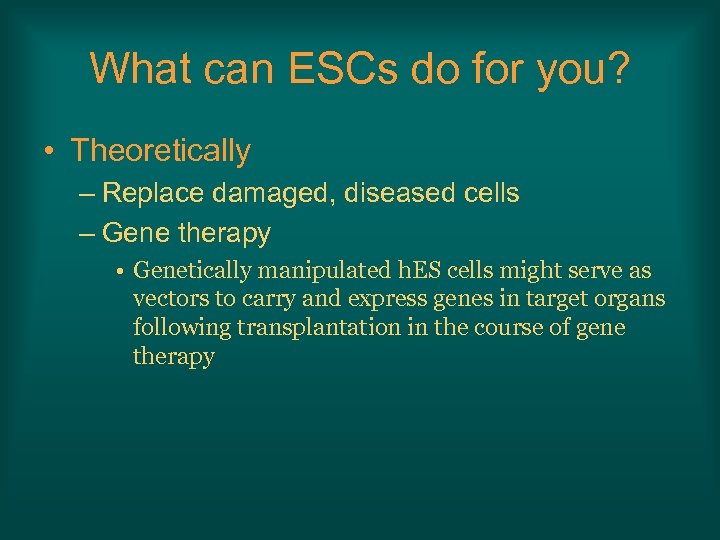 What can ESCs do for you?

• Theoretically

– Replace damaged, diseased cells

– Gene therapy

• Genetically manipulated hES cells might serve as vectors to carry and express genes in target organs following transplantation in the course of gene therapy